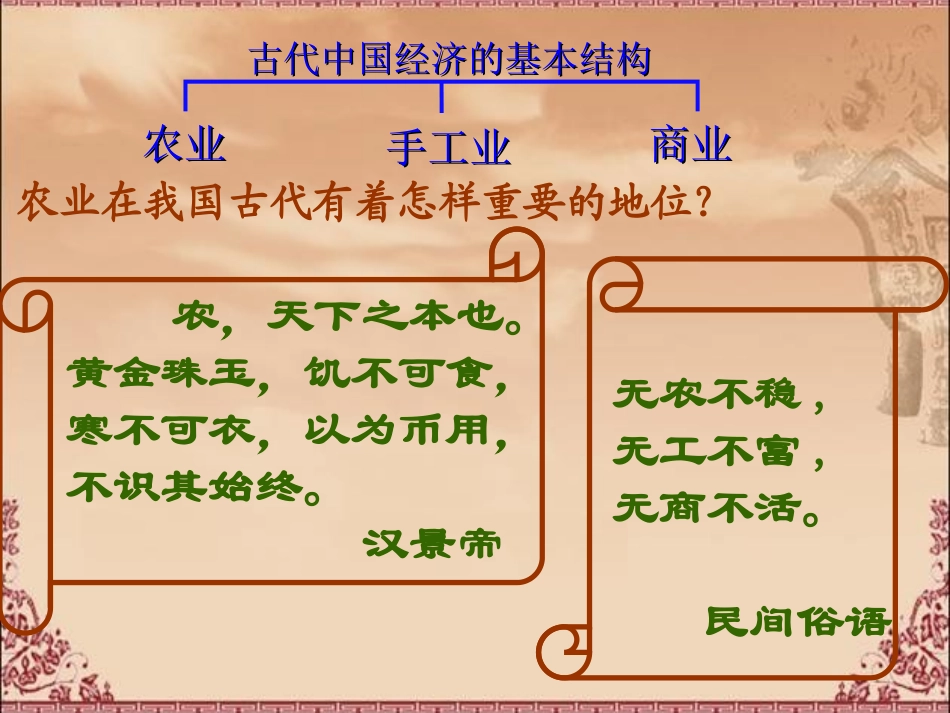 古代中国经济的基本结构

农业　手工业　商业

农业在我国古代有着怎样重要的地位？

农，天下之本也。黄金珠玉，饥不可食，寒不可衣，以为币用，不识其始终。

汉景帝

无农不稳，
无工不富，
无商不活。

民间俗语